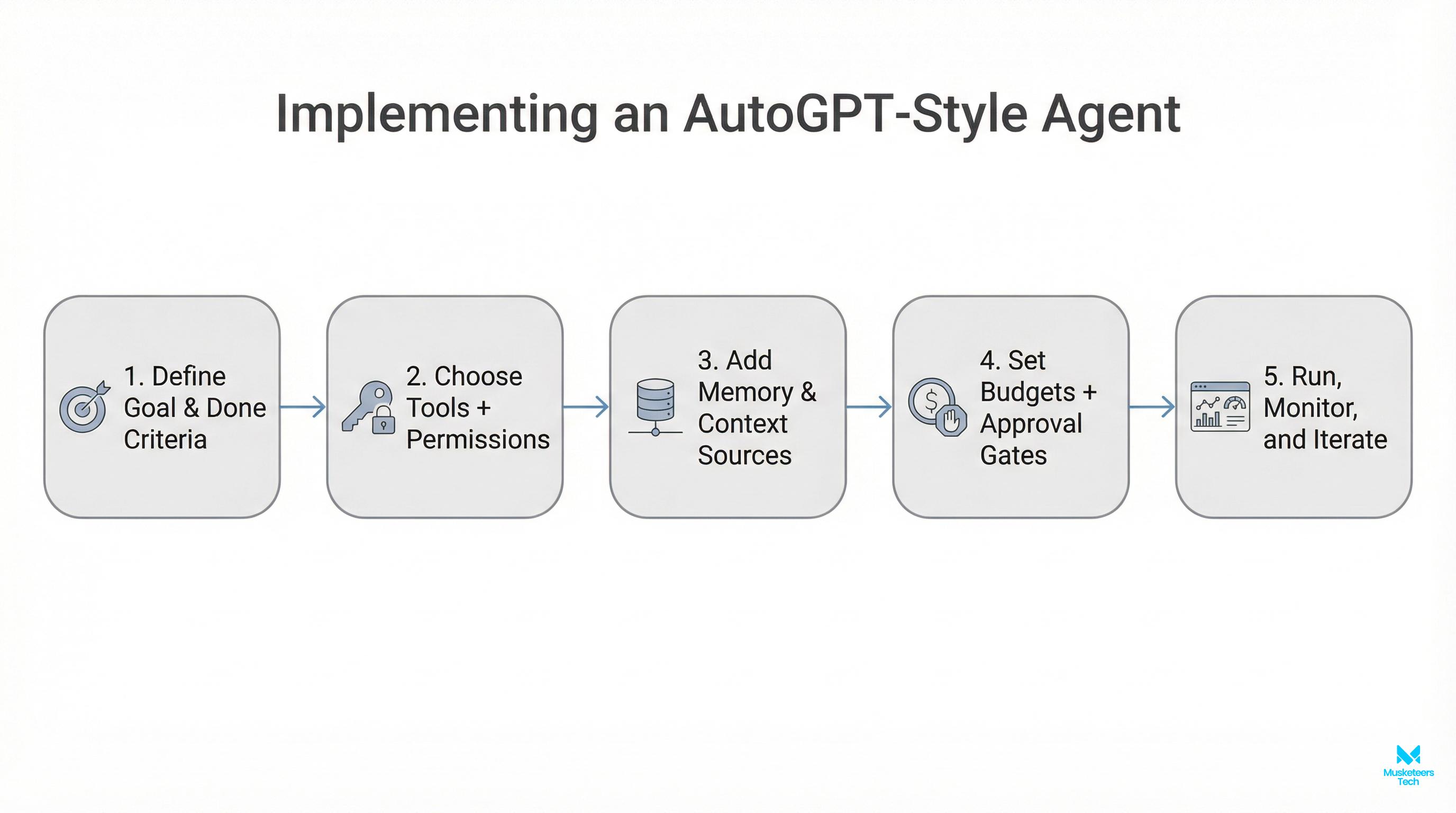 Implementing an AutoGPT-Style Agent

1. Define Goal & Done Criteria

2. Choose Tools + Permissions

3. Add Memory & Context Sources

4. Set Budgets + Approval Gates

5. Run, Monitor, and Iterate

Musketeers Tech